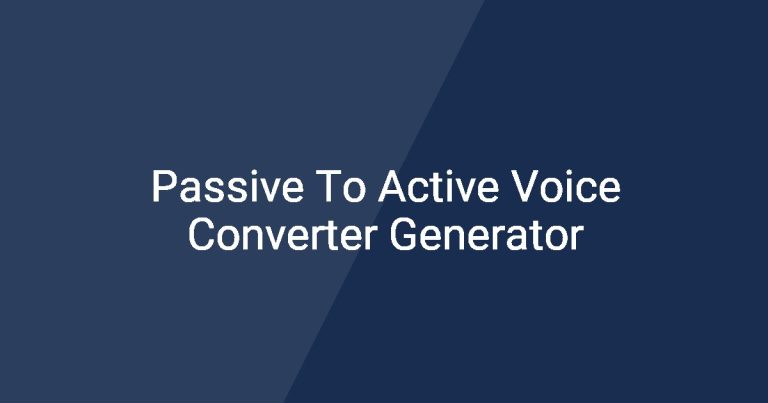 Passive To Active Voice Converter Generator